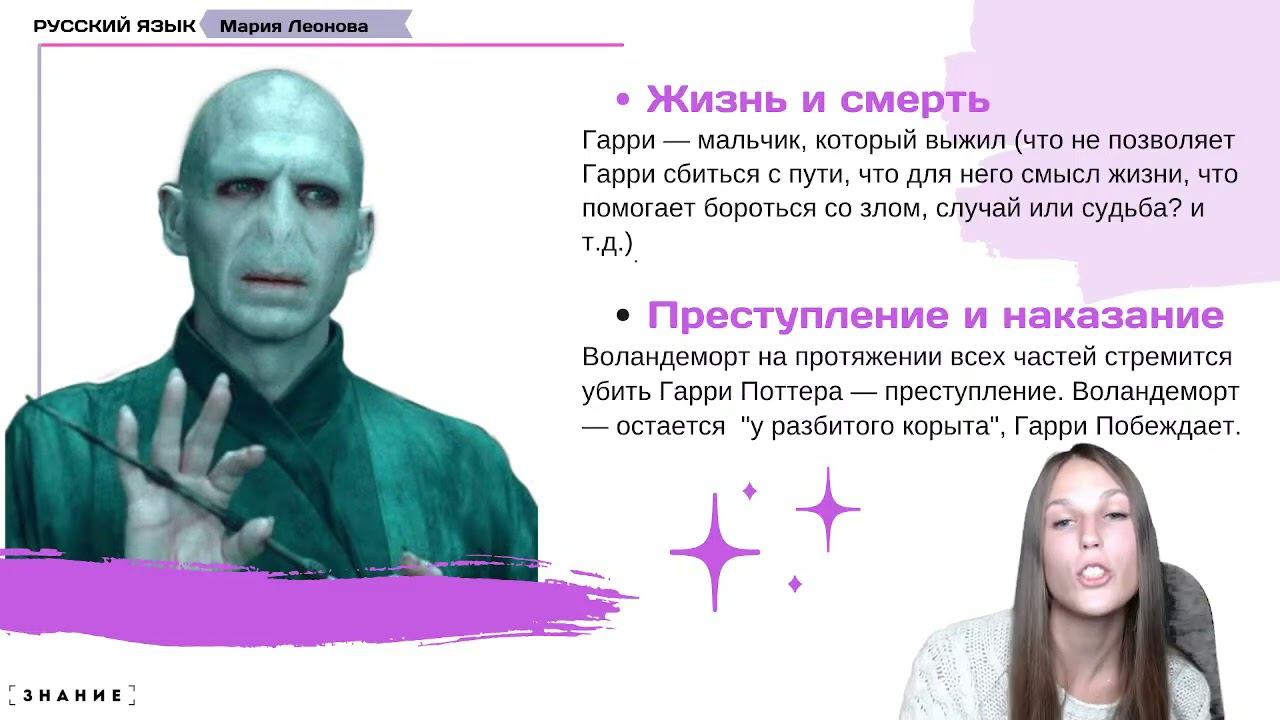 РУССКИЙ ЯЗЫК Мария Леонова

• Жизнь и смерть

Гарри — мальчик, который выжил (что не позволяет Гарри сбиться с пути, что для него смысл жизни, что помогает бороться со злом, случай или судьба? и т.д.)

• Преступление и наказание

Воландеморт на протяжении всех частей стремится убить Гарри Поттера — преступление. Воландеморт — остается "у разбитого корыта", Гарри Побеждает.

[ЗНАНИЕ]